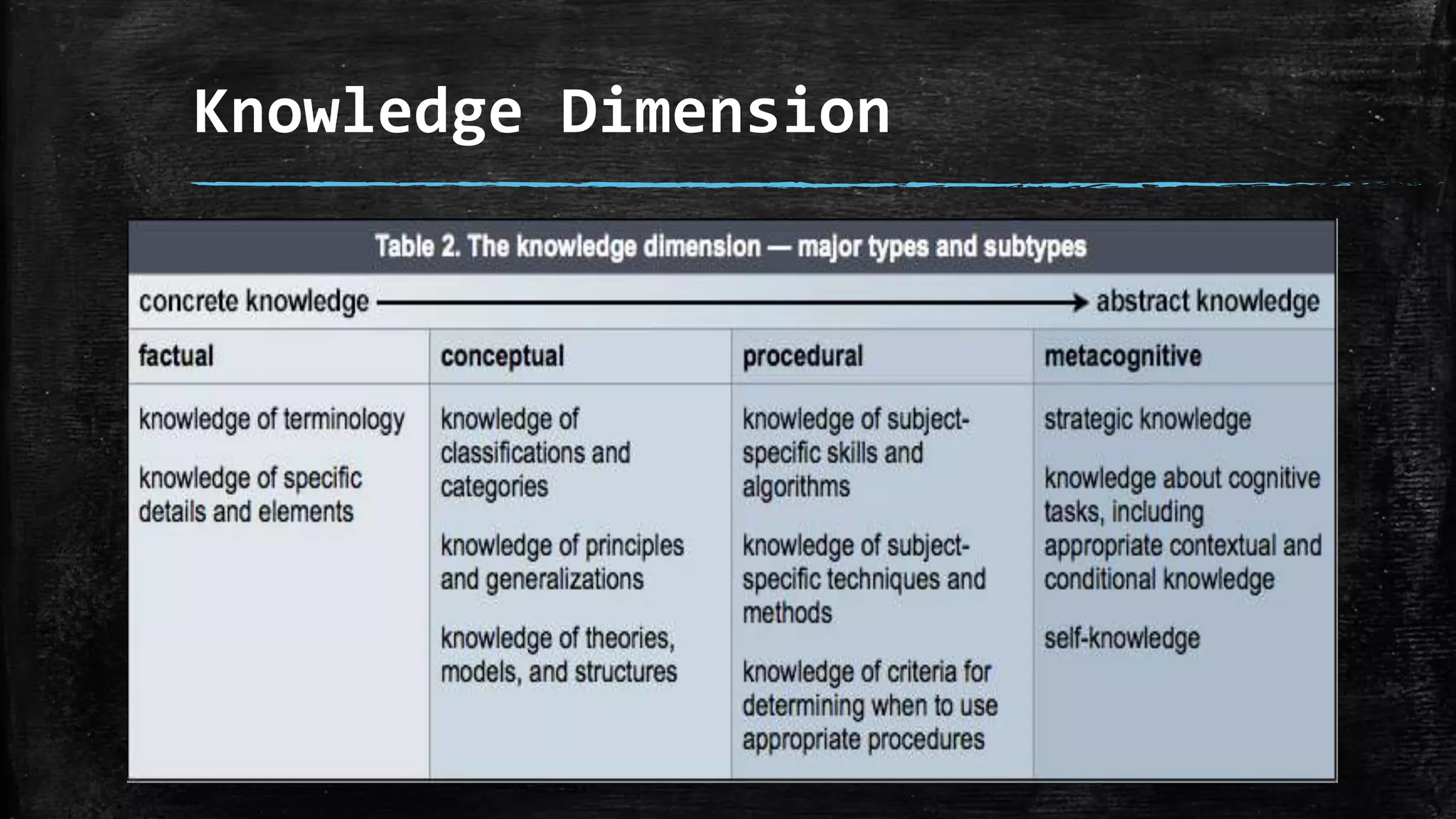 Knowledge Dimension

Table 2. The knowledge dimension — major types and subtypes

concrete knowledge → abstract knowledge

| factual | conceptual | procedural | metacognitive |
|---|---|---|---|
| knowledge of terminology<br><br>knowledge of specific details and elements | knowledge of classifications and categories<br><br>knowledge of principles and generalizations<br><br>knowledge of theories, models, and structures | knowledge of subject-specific skills and algorithms<br><br>knowledge of subject-specific techniques and methods<br><br>knowledge of criteria for determining when to use appropriate procedures | strategic knowledge<br><br>knowledge about cognitive tasks, including appropriate contextual and conditional knowledge<br><br>self-knowledge |